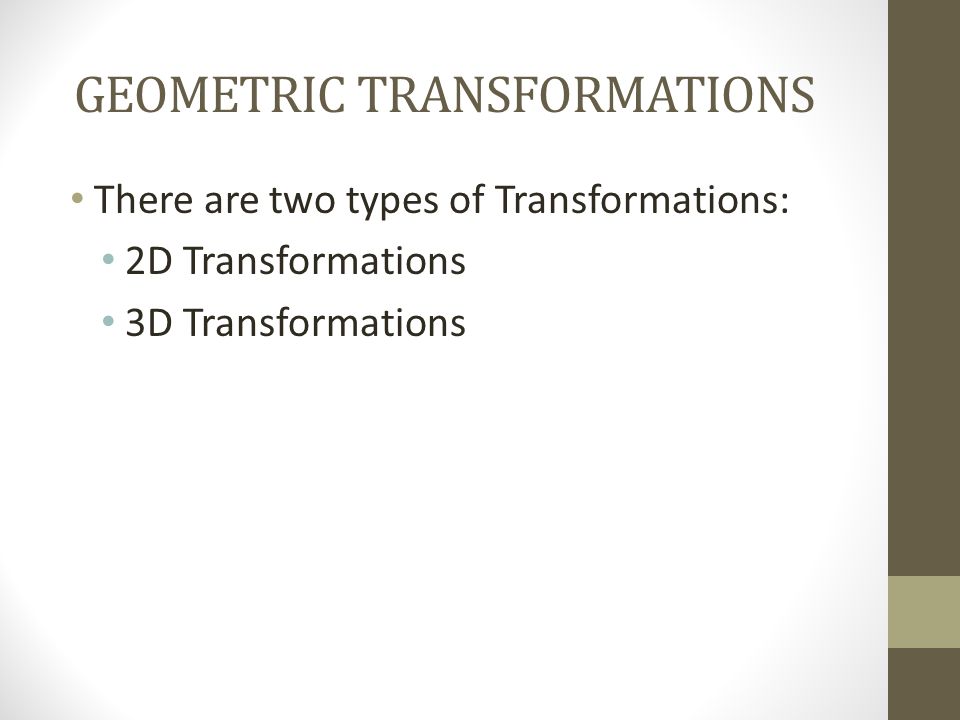 GEOMETRIC TRANSFORMATIONS

• There are two types of Transformations:
  • 2D Transformations
  • 3D Transformations